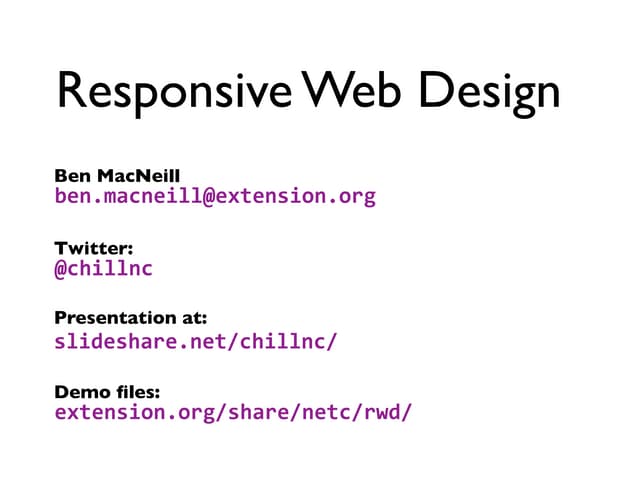 Responsive Web Design

Ben MacNeill
ben.macneill@extension.org

Twitter:
@chillnc

Presentation at:
slideshare.net/chillnc/

Demo files:
extension.org/share/netc/rwd/